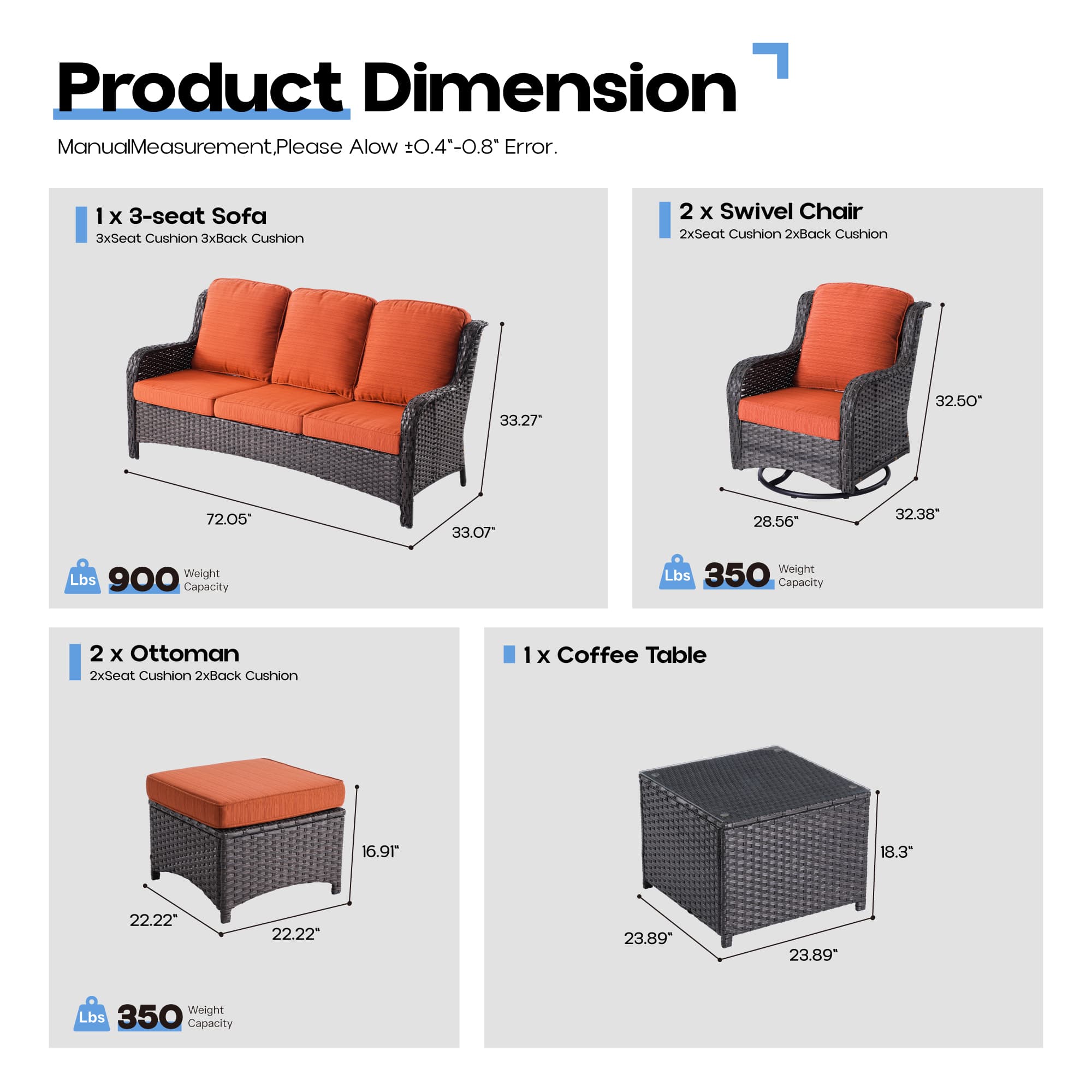 Product Dimension

ManualMeasurement,Please Alow ±0.4"-0.8" Error.

1 x 3-seat Sofa
3xSeat Cushion 3xBack Cushion

33.27"

72.05"

33.07"

Lbs 900 Weight Capacity

2 x Swivel Chair
2xSeat Cushion 2xBack Cushion

32.50"

28.56"

32.38"

Lbs 350 Weight Capacity

2 x Ottoman
2xSeat Cushion 2xBack Cushion

16.91"

22.22"

22.22"

Lbs 350 Weight Capacity

1 x Coffee Table

18.3"

23.89"

23.89"